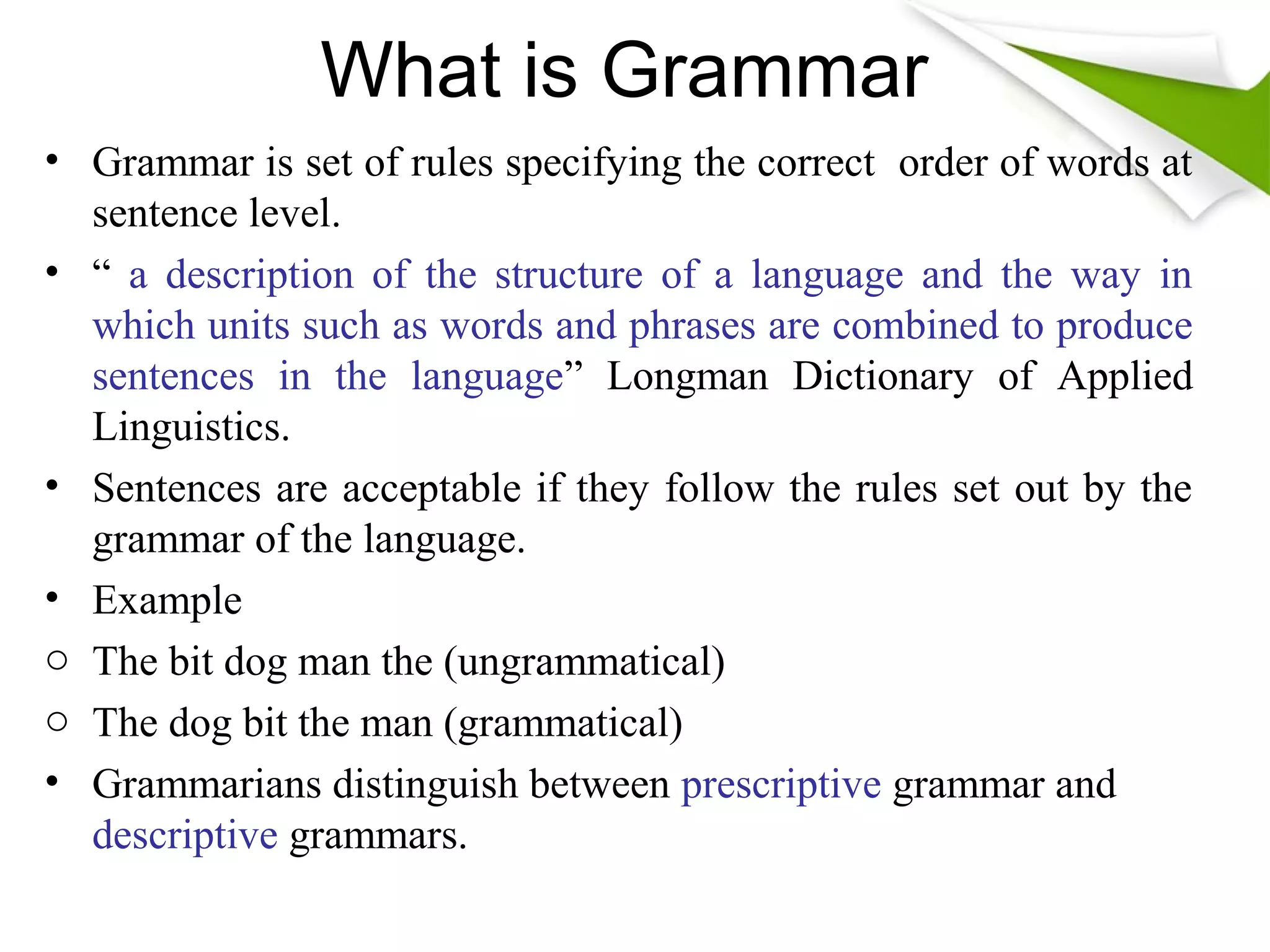 What is Grammar

• Grammar is set of rules specifying the correct order of words at sentence level.

• “ a description of the structure of a language and the way in which units such as words and phrases are combined to produce sentences in the language” Longman Dictionary of Applied Linguistics.

• Sentences are acceptable if they follow the rules set out by the grammar of the language.

• Example

○ The bit dog man the (ungrammatical)

○ The dog bit the man (grammatical)

• Grammarians distinguish between prescriptive grammar and descriptive grammars.